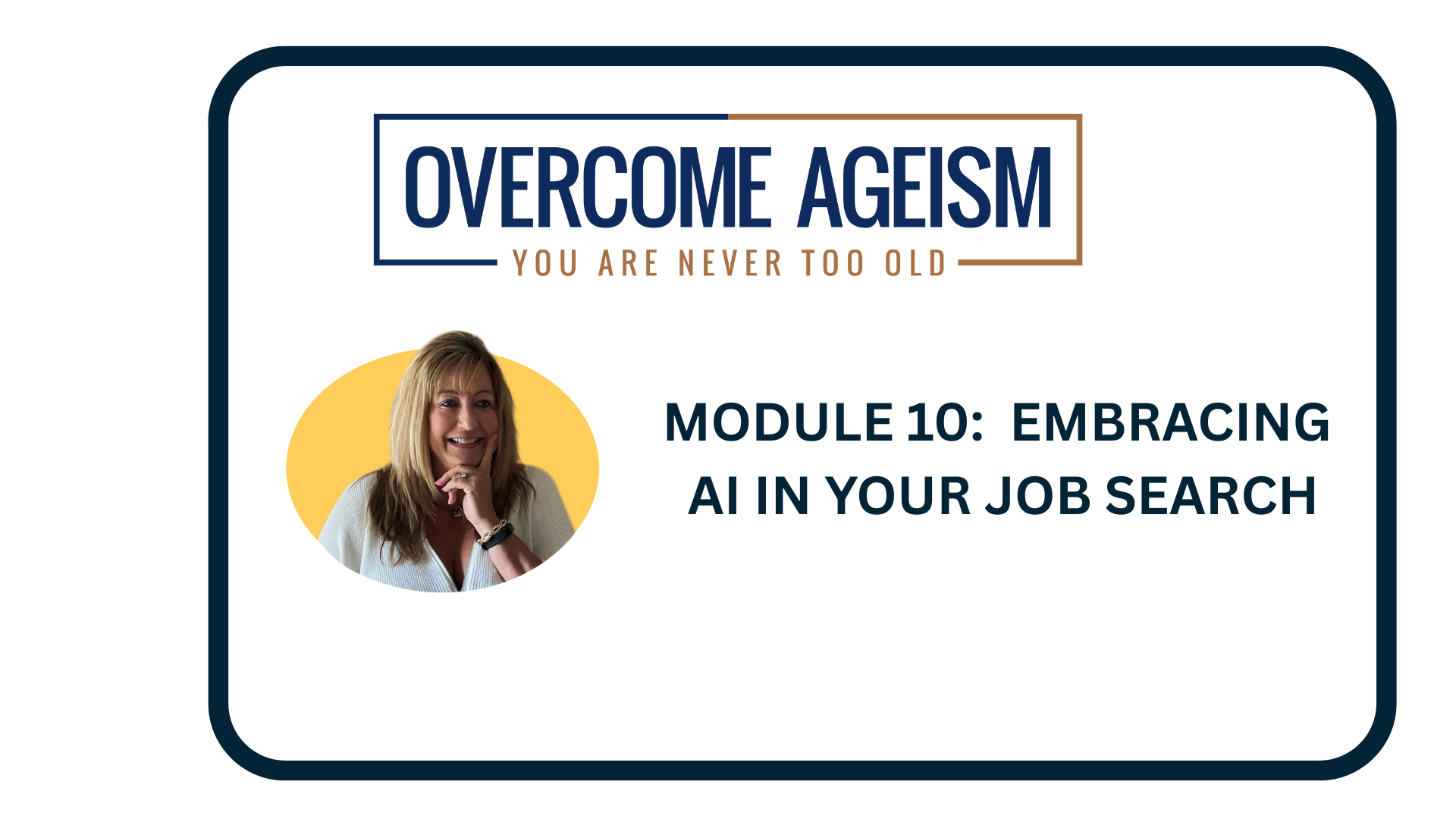 OVERCOME AGEISM
YOU ARE NEVER TOO OLD

MODULE 10: EMBRACING AI IN YOUR JOB SEARCH